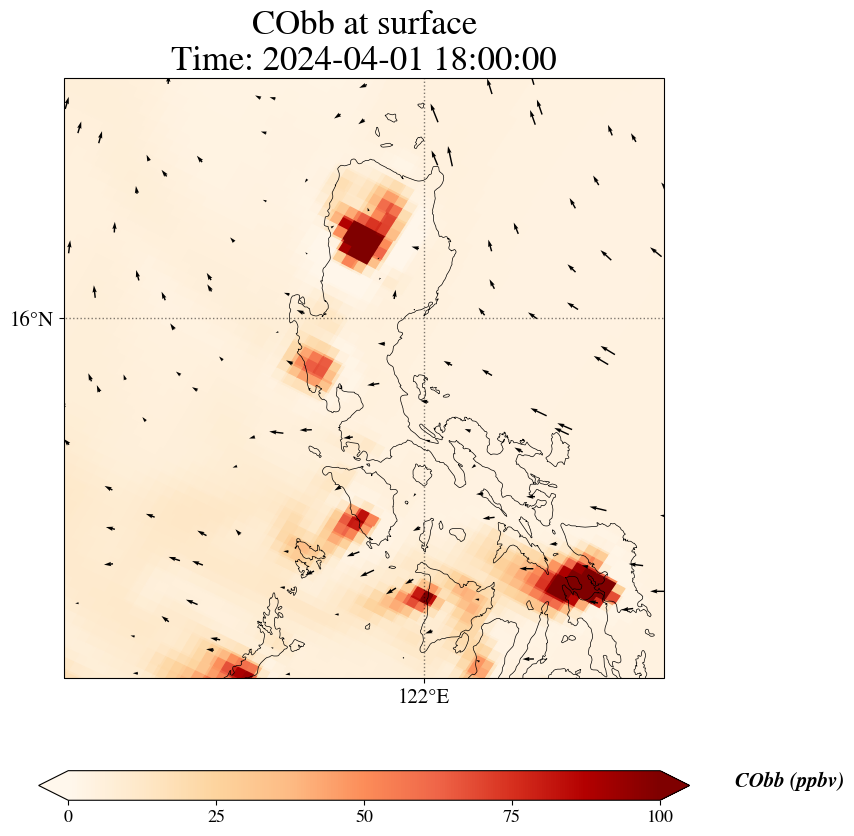 CObb at surface
Time: 2024-04-01 18:00:00

16°N

122°E

0
25
50
75
100

CObb (ppbv)